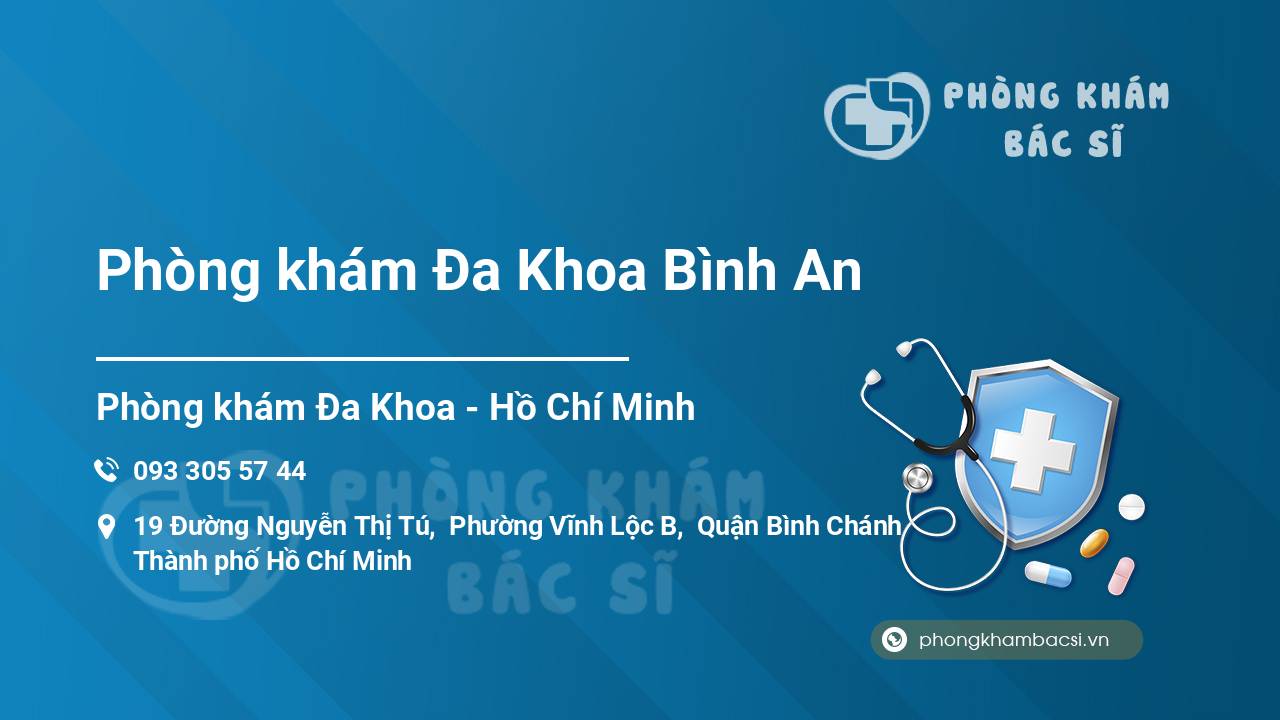 PHÒNG KHÁM BÁC SĨ

Phòng khám Đa Khoa Bình An

Phòng khám Đa Khoa - Hồ Chí Minh

093 305 57 44

19 Đường Nguyễn Thị Tú, Phường Vĩnh Lộc B, Quận Bình Chánh, Thành phố Hồ Chí Minh

PHÒNG KHÁM BÁC SĨ

phongkhambacsi.vn